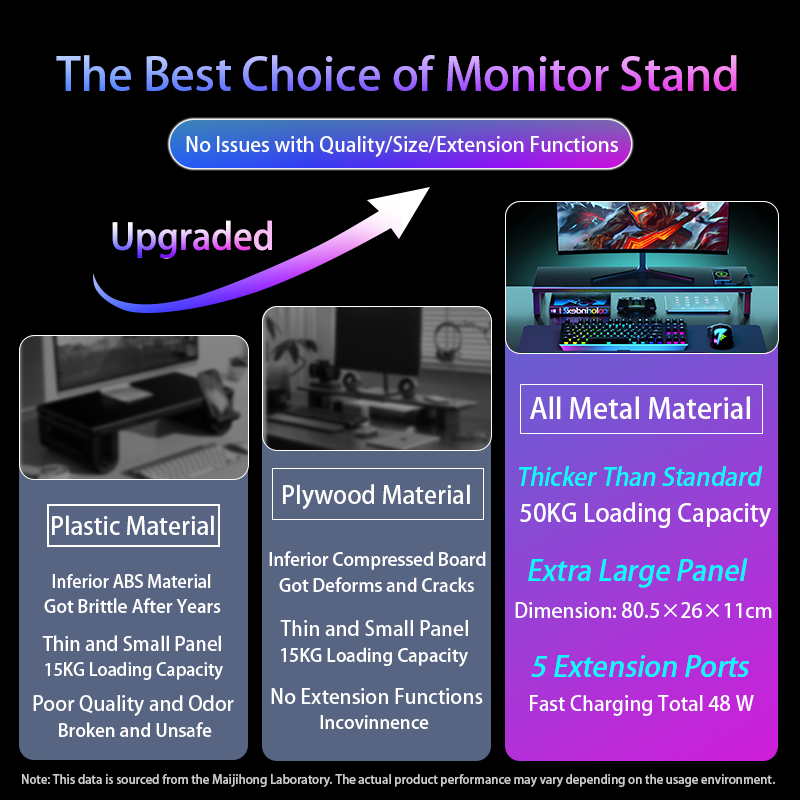 The Best Choice of Monitor Stand

No Issues with Quality/Size/Extension Functions

Upgraded

Plastic Material

Inferior ABS Material
Got Brittle After Years

Thin and Small Panel
15KG Loading Capacity

Poor Quality and Odor
Broken and Unsafe

Plywood Material

Inferior Compressed Board
Got Deforms and Cracks

Thin and Small Panel
15KG Loading Capacity

No Extension Functions
Incovinnence

All Metal Material

Thicker Than Standard
50KG Loading Capacity

Extra Large Panel
Dimension: 80.5×26×11cm

5 Extension Ports
Fast Charging Total 48 W

Note: This data is sourced from the Maijihong Laboratory. The actual product performance may vary depending on the usage environment.